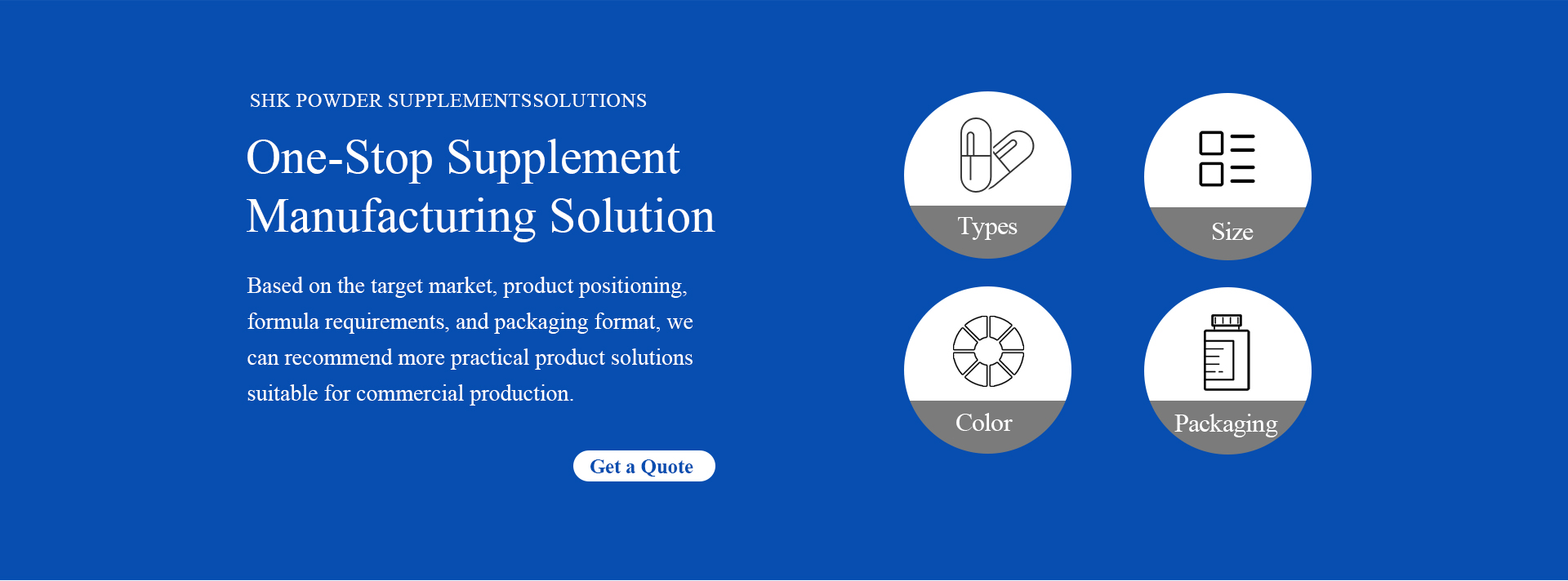 SHK POWDER SUPPLEMENTSSOLUTIONS

One-Stop Supplement Manufacturing Solution

Based on the target market, product positioning, formula requirements, and packaging format, we can recommend more practical product solutions suitable for commercial production.

Get a Quote

Types

Size

Color

Packaging